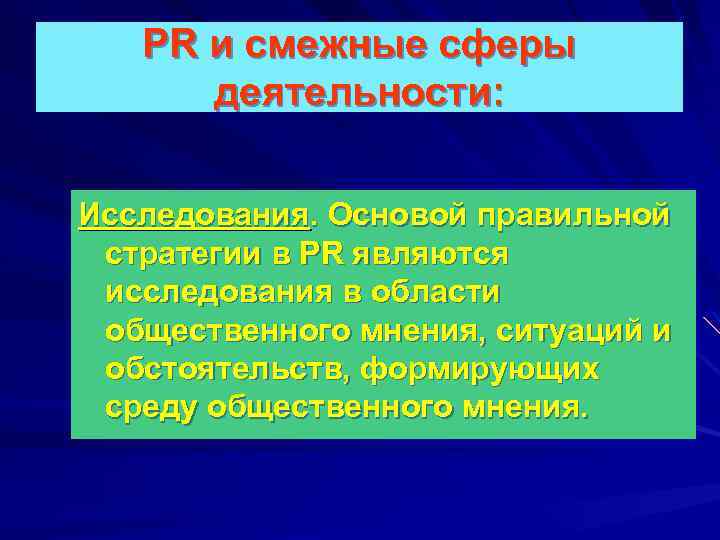 PR и смежные сферы деятельности:

Исследования. Основой правильной стратегии в PR являются исследования в области общественного мнения, ситуаций и обстоятельств, формирующих среду общественного мнения.